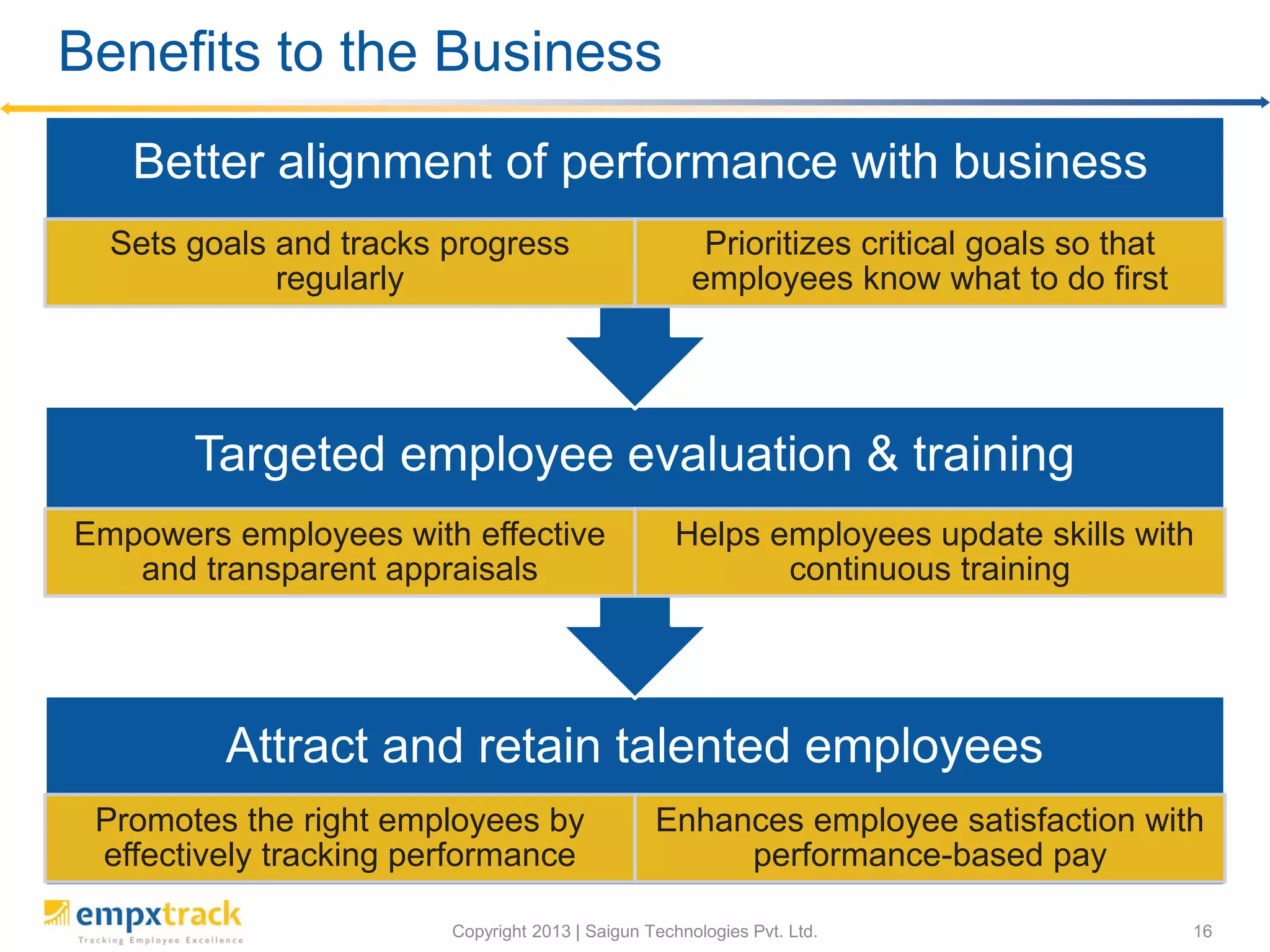 Benefits to the Business

Better alignment of performance with business

Sets goals and tracks progress regularly

Prioritizes critical goals so that employees know what to do first

Targeted employee evaluation & training

Empowers employees with effective and transparent appraisals

Helps employees update skills with continuous training

Attract and retain talented employees

Promotes the right employees by effectively tracking performance

Enhances employee satisfaction with performance-based pay

empxtrack
Tracking Employee Excellence

Copyright 2013 | Saigun Technologies Pvt. Ltd.

16